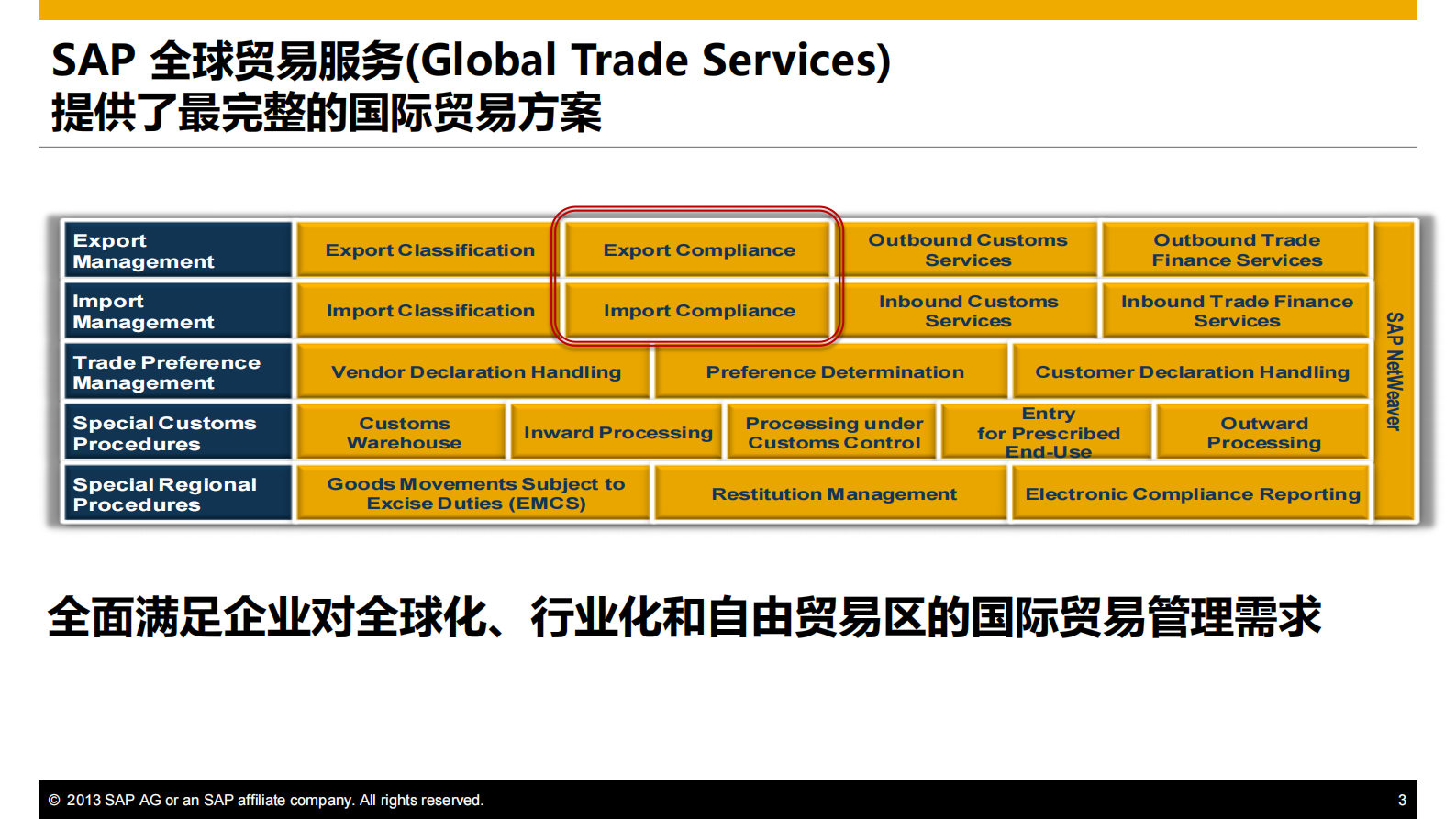 SAP 全球贸易服务(Global Trade Services)
提供了最完整的国际贸易方案

Export Management
Export Classification
Export Compliance
Outbound Customs Services
Outbound Trade Finance Services

Import Management
Import Classification
Import Compliance
Inbound Customs Services
Inbound Trade Finance Services

Trade Preference Management
Vendor Declaration Handling
Preference Determination
Customer Declaration Handling

Special Customs Procedures
Customs Warehouse
Inward Processing
Processing under Customs Control
Entry for Prescribed End-Use
Outward Processing

Special Regional Procedures
Goods Movements Subject to Excise Duties (EMCS)
Restitution Management
Electronic Compliance Reporting

SAP NetWeaver

全面满足企业对全球化、行业化和自由贸易区的国际贸易管理需求

© 2013 SAP AG or an SAP affiliate company. All rights reserved.
3